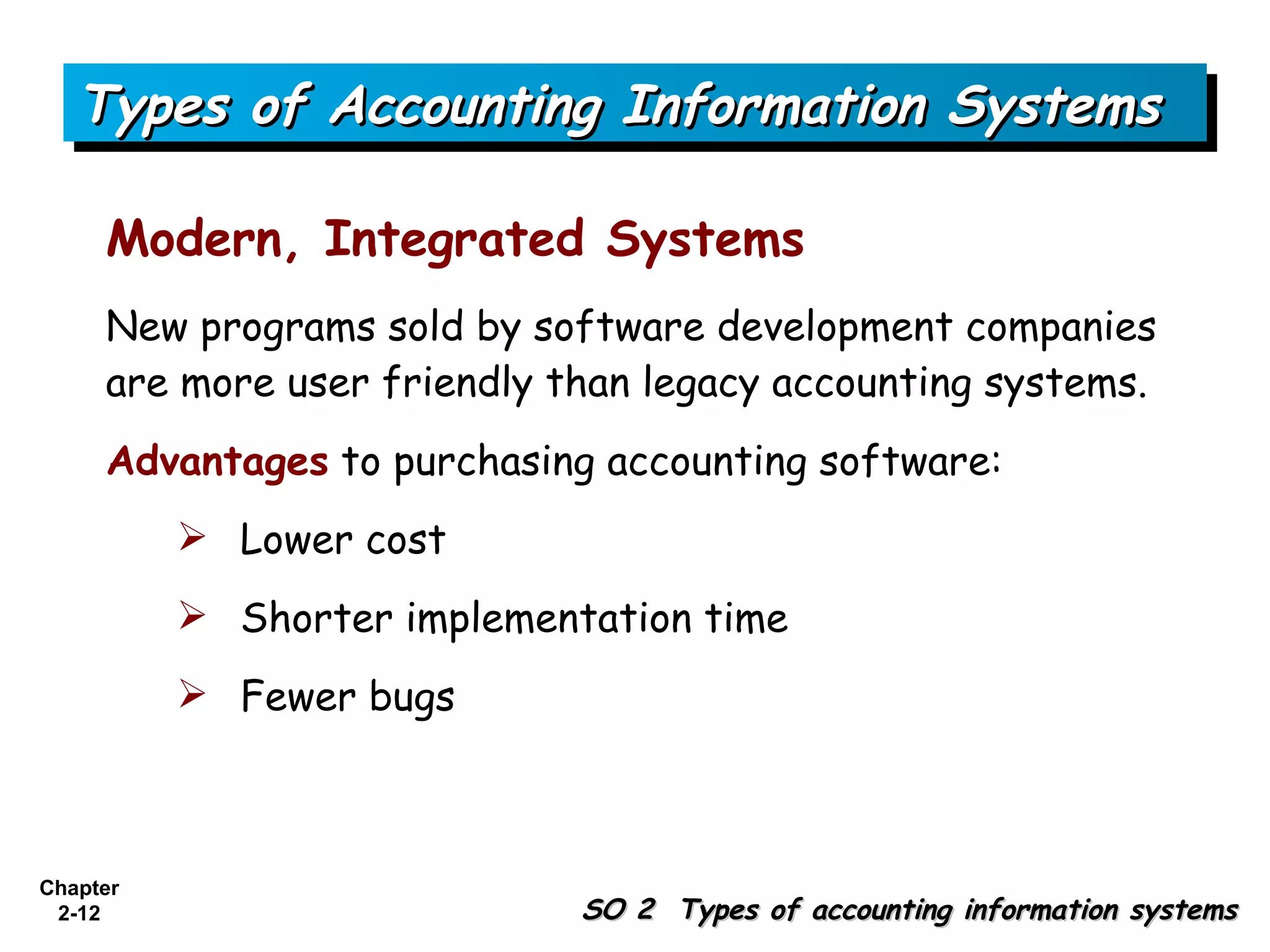 Types of Accounting Information Systems

Modern, Integrated Systems

New programs sold by software development companies are more user friendly than legacy accounting systems.

Advantages to purchasing accounting software:

➢ Lower cost

➢ Shorter implementation time

➢ Fewer bugs

Chapter 2-12

SO 2 Types of accounting information systems